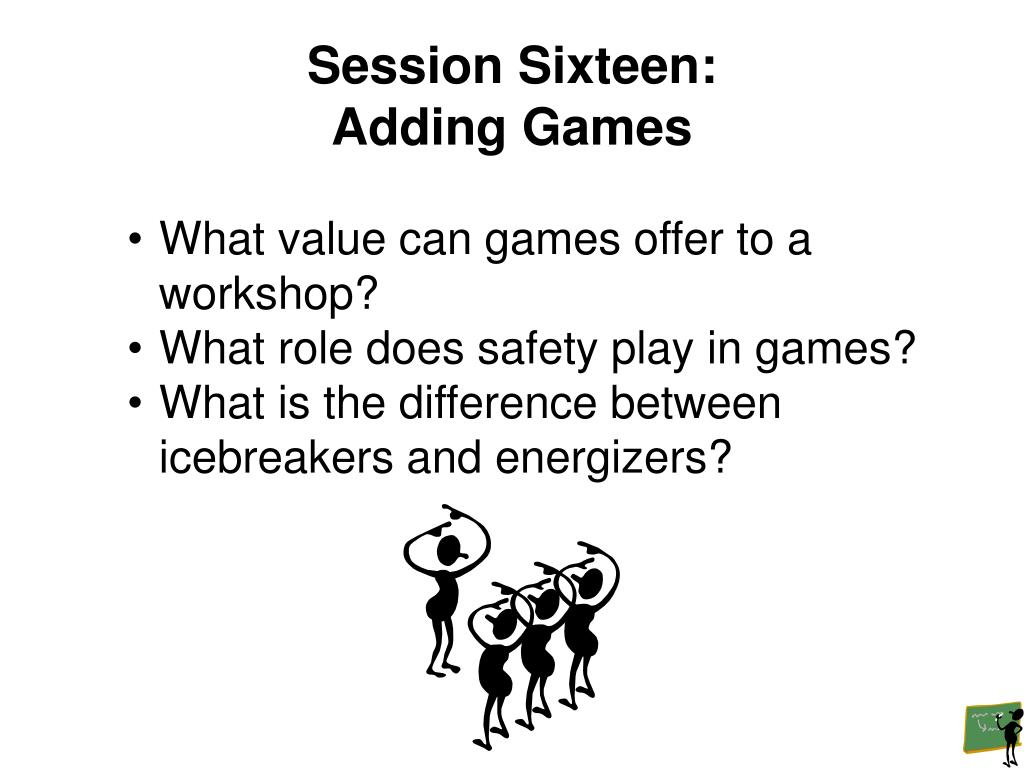 Session Sixteen:
Adding Games

• What value can games offer to a workshop?
• What role does safety play in games?
• What is the difference between icebreakers and energizers?